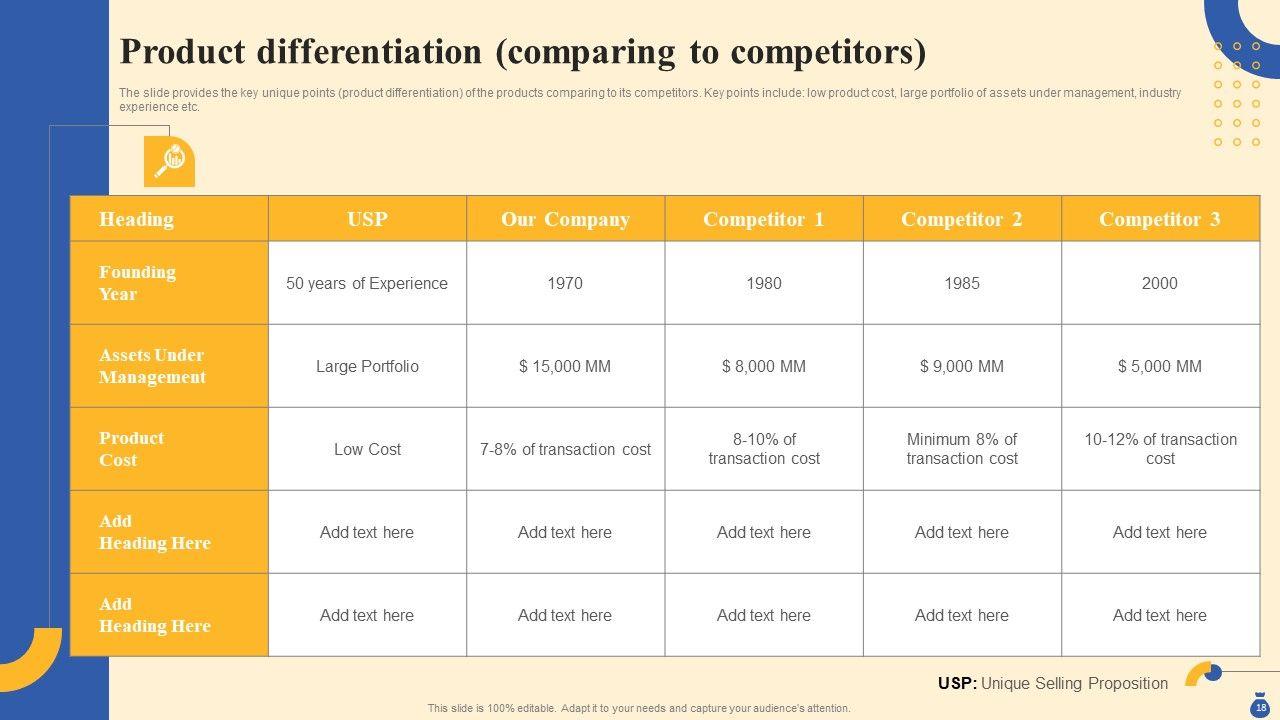 Product differentiation (comparing to competitors)

The slide provides the key unique points (product differentiation) of the products comparing to its competitors. Key points include: low product cost, large portfolio of assets under management, industry experience etc.

| Heading | USP | Our Company | Competitor 1 | Competitor 2 | Competitor 3 |
|---|---|---|---|---|---|
| Founding Year | 50 years of Experience | 1970 | 1980 | 1985 | 2000 |
| Assets Under Management | Large Portfolio | $ 15,000 MM | $ 8,000 MM | $ 9,000 MM | $ 5,000 MM |
| Product Cost | Low Cost | 7-8% of transaction cost | 8-10% of transaction cost | Minimum 8% of transaction cost | 10-12% of transaction cost |
| Add Heading Here | Add text here | Add text here | Add text here | Add text here | Add text here |
| Add Heading Here | Add text here | Add text here | Add text here | Add text here | Add text here |

USP: Unique Selling Proposition

This slide is 100% editable. Adapt it to your needs and capture your audience's attention.

18